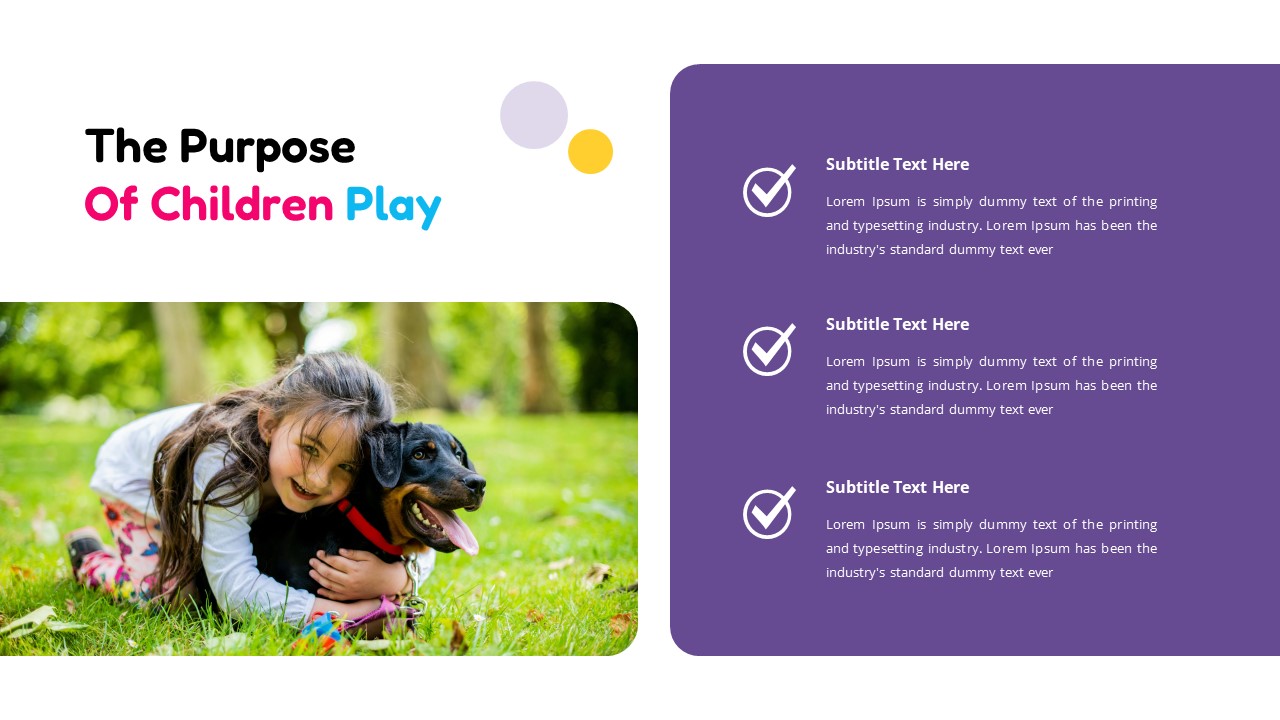 The Purpose
Of Children Play

Subtitle Text Here

Lorem Ipsum is simply dummy text of the printing and typesetting industry. Lorem Ipsum has been the industry's standard dummy text ever

Subtitle Text Here

Lorem Ipsum is simply dummy text of the printing and typesetting industry. Lorem Ipsum has been the industry's standard dummy text ever

Subtitle Text Here

Lorem Ipsum is simply dummy text of the printing and typesetting industry. Lorem Ipsum has been the industry's standard dummy text ever